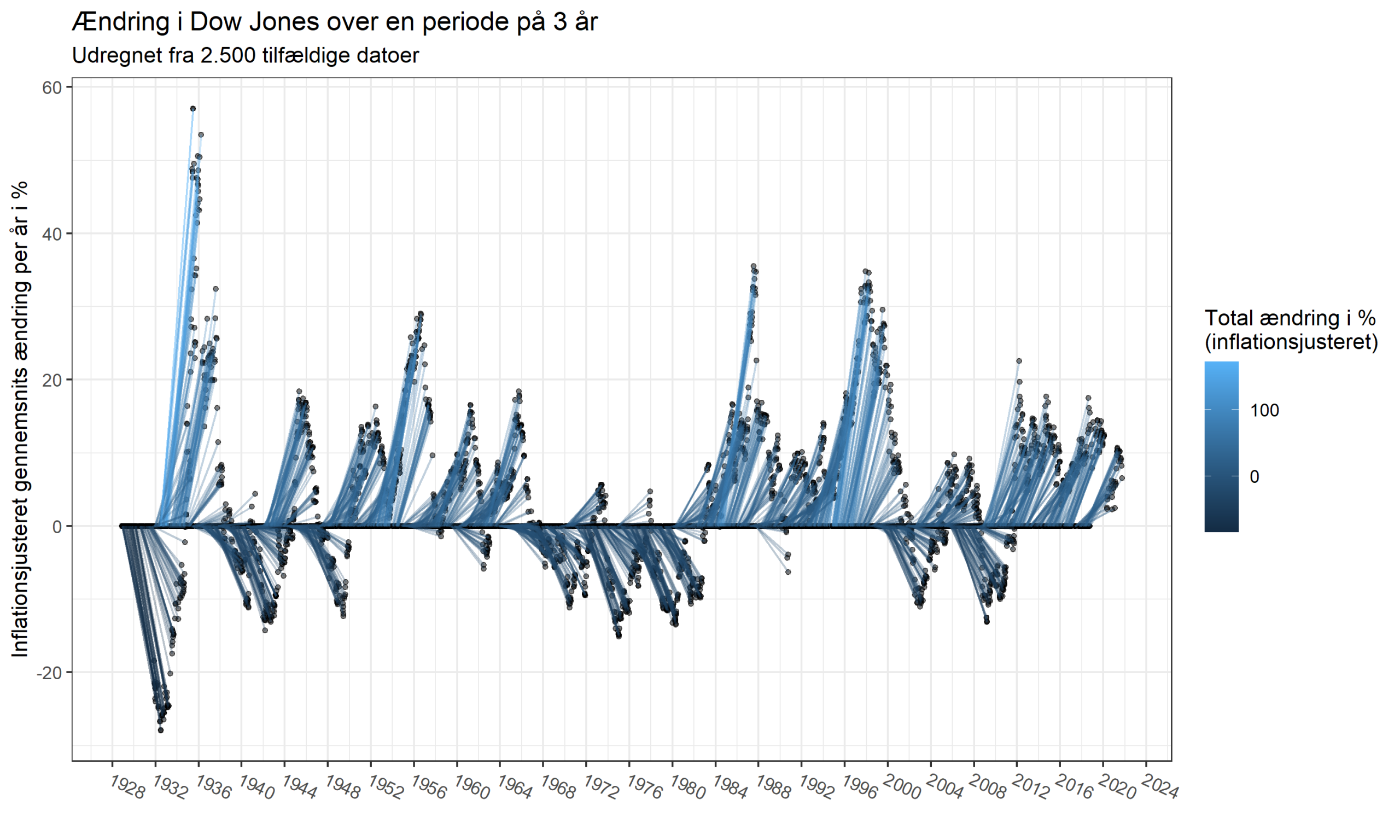 Ændring i Dow Jones over en periode på 3 år

Udregnet fra 2.500 tilfældige datoer

Inflationsjusteret gennemsnits ændring per år i %

60
40
20
0
-20

1928 1932 1936 1940 1944 1948 1952 1956 1960 1964 1968 1972 1976 1980 1984 1988 1992 1996 2000 2004 2008 2012 2016 2020 2024

Total ændring i %
(inflationsjusteret)

100
0